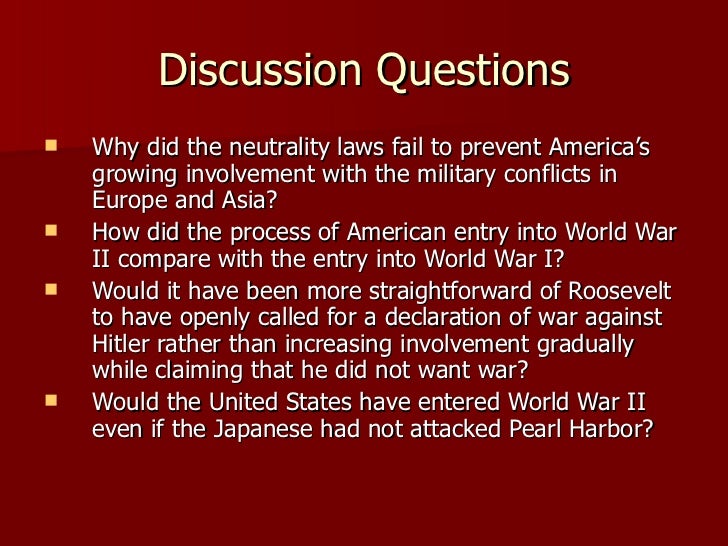 Discussion Questions

- Why did the neutrality laws fail to prevent America's growing involvement with the military conflicts in Europe and Asia?
- How did the process of American entry into World War II compare with the entry into World War I?
- Would it have been more straightforward of Roosevelt to have openly called for a declaration of war against Hitler rather than increasing involvement gradually while claiming that he did not want war?
- Would the United States have entered World War II even if the Japanese had not attacked Pearl Harbor?